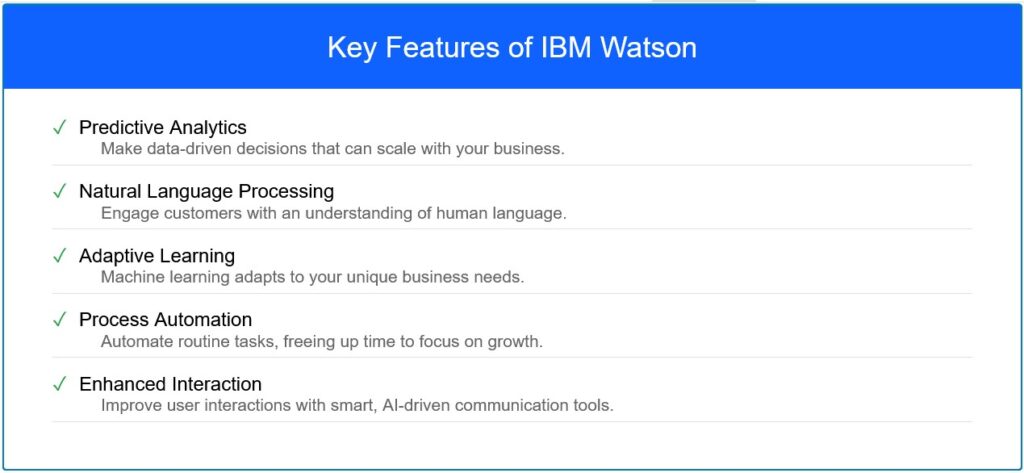 Key Features of IBM Watson

✓ Predictive Analytics
Make data-driven decisions that can scale with your business.

✓ Natural Language Processing
Engage customers with an understanding of human language.

✓ Adaptive Learning
Machine learning adapts to your unique business needs.

✓ Process Automation
Automate routine tasks, freeing up time to focus on growth.

✓ Enhanced Interaction
Improve user interactions with smart, AI-driven communication tools.